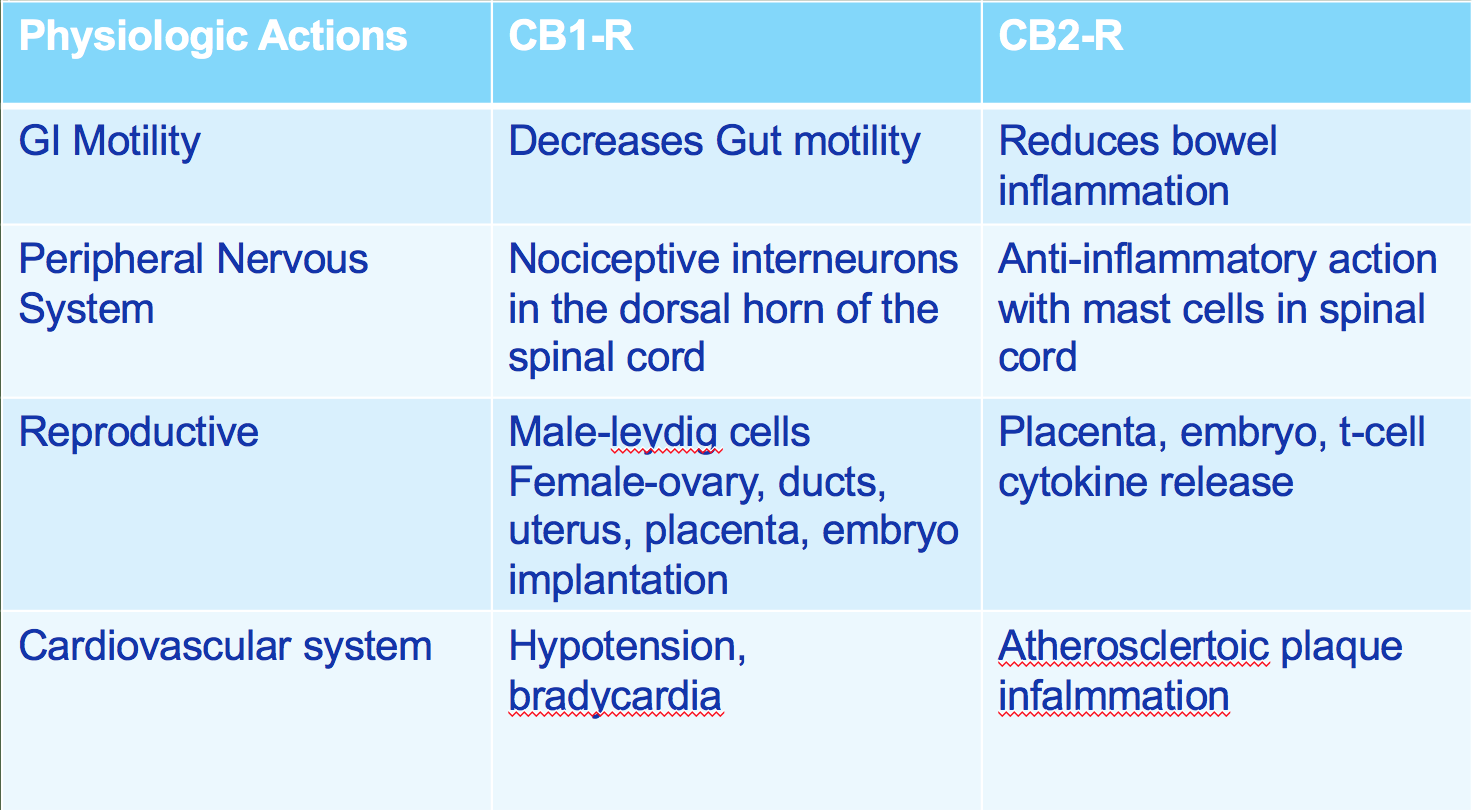 | Physiologic Actions | CB1-R | CB2-R |
|---|---|---|
| GI Motility | Decreases Gut motility | Reduces bowel inflammation |
| Peripheral Nervous System | Nociceptive interneurons in the dorsal horn of the spinal cord | Anti-inflammatory action with mast cells in spinal cord |
| Reproductive | Male-leydig cells Female-ovary, ducts, uterus, placenta, embryo implantation | Placenta, embryo, t-cell cytokine release |
| Cardiovascular system | Hypotension, bradycardia | Atherosclertoic plaque infalmmation |